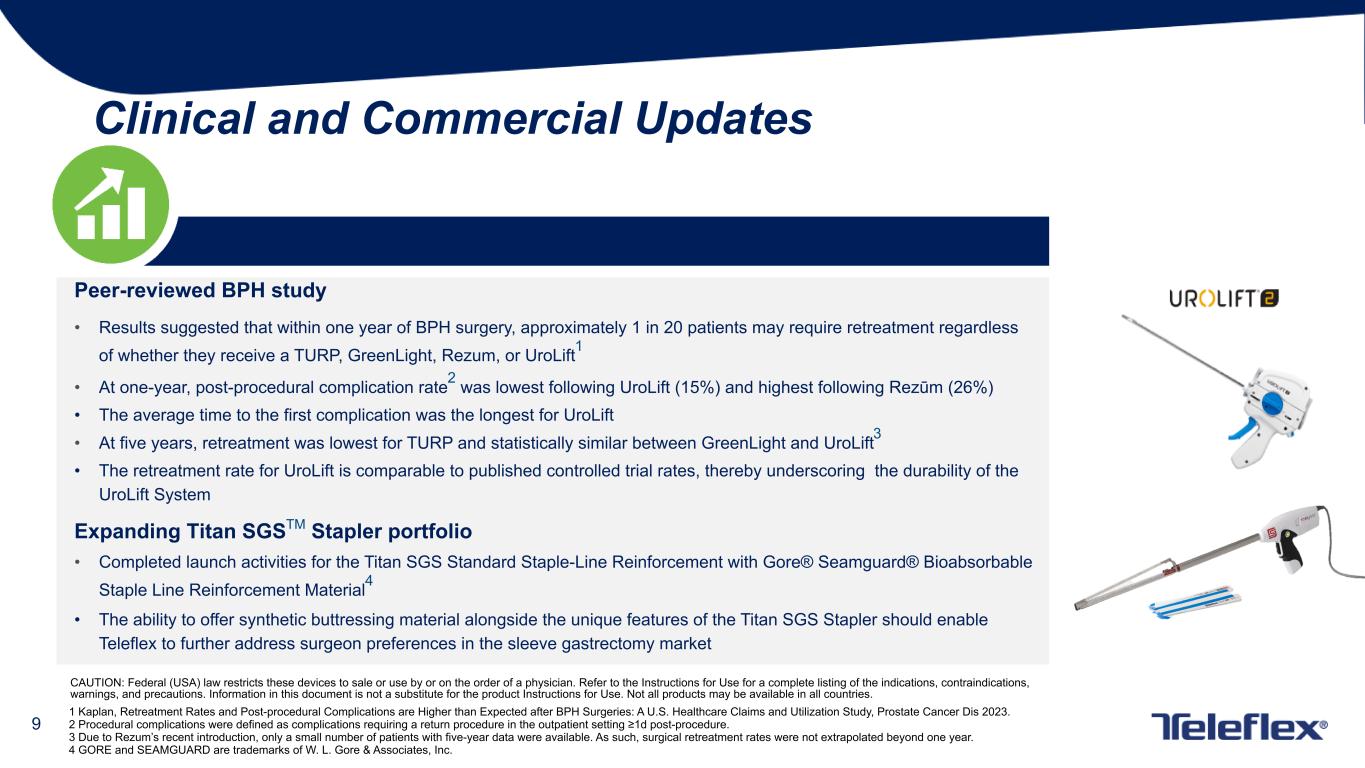 Clinical and Commercial Updates

Peer-reviewed BPH study

• Results suggested that within one year of BPH surgery, approximately 1 in 20 patients may require retreatment regardless of whether they receive a TURP, GreenLight, Rezum, or UroLift$^1$
• At one-year, post-procedural complication rate$^2$ was lowest following UroLift (15%) and highest following Rezūm (26%)
• The average time to the first complication was the longest for UroLift
• At five years, retreatment was lowest for TURP and statistically similar between GreenLight and UroLift$^3$
• The retreatment rate for UroLift is comparable to published controlled trial rates, thereby underscoring the durability of the UroLift System

Expanding Titan SGS$^{TM}$ Stapler portfolio

• Completed launch activities for the Titan SGS Standard Staple-Line Reinforcement with Gore® Seamguard® Bioabsorbable Staple Line Reinforcement Material$^4$
• The ability to offer synthetic buttressing material alongside the unique features of the Titan SGS Stapler should enable Teleflex to further address surgeon preferences in the sleeve gastrectomy market

UROLIFT 2

CAUTION: Federal (USA) law restricts these devices to sale or use by or on the order of a physician. Refer to the Instructions for Use for a complete listing of the indications, contraindications, warnings, and precautions. Information in this document is not a substitute for the product Instructions for Use. Not all products may be available in all countries.
1 Kaplan, Retreatment Rates and Post-procedural Complications are Higher than Expected after BPH Surgeries: A U.S. Healthcare Claims and Utilization Study, Prostate Cancer Dis 2023.
2 Procedural complications were defined as complications requiring a return procedure in the outpatient setting ≥1d post-procedure.
3 Due to Rezum's recent introduction, only a small number of patients with five-year data were available. As such, surgical retreatment rates were not extrapolated beyond one year.
4 GORE and SEAMGUARD are trademarks of W. L. Gore & Associates, Inc.

9

Teleflex®